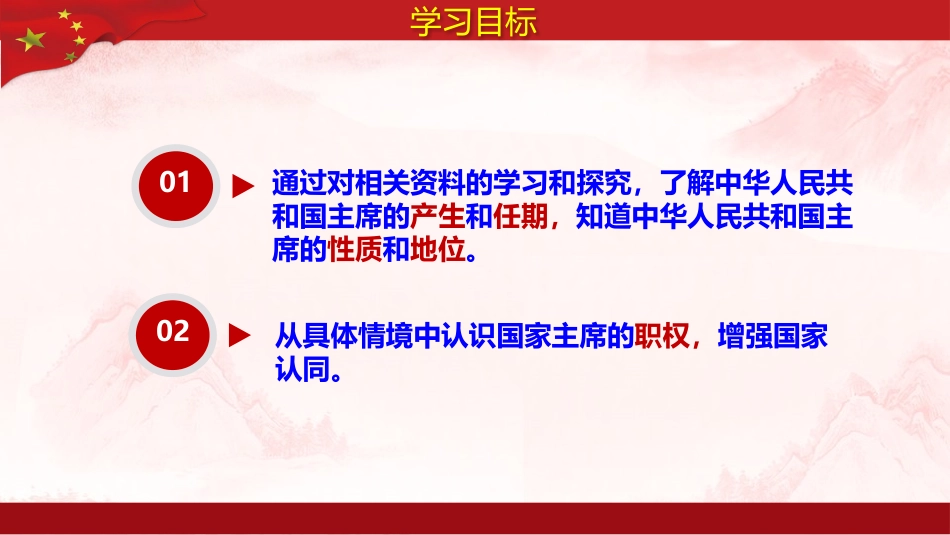 学习目标

01 通过对相关资料的学习和探究，了解中华人民共和国主席的产生和任期，知道中华人民共和国主席的性质和地位。

02 从具体情境中认识国家主席的职权，增强国家认同。